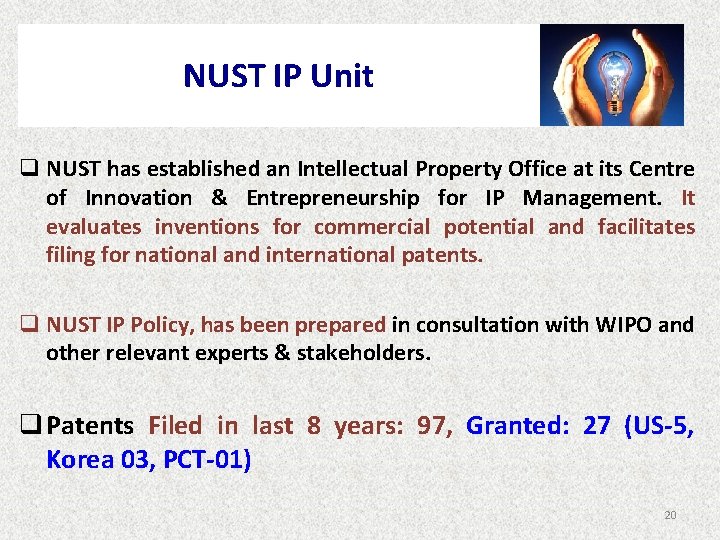 NUST IP Unit

❑ NUST has established an Intellectual Property Office at its Centre of Innovation & Entrepreneurship for IP Management. It evaluates inventions for commercial potential and facilitates filing for national and international patents.

❑ NUST IP Policy, has been prepared in consultation with WIPO and other relevant experts & stakeholders.

❑ Patents Filed in last 8 years: 97, Granted: 27 (US-5, Korea 03, PCT-01)

20